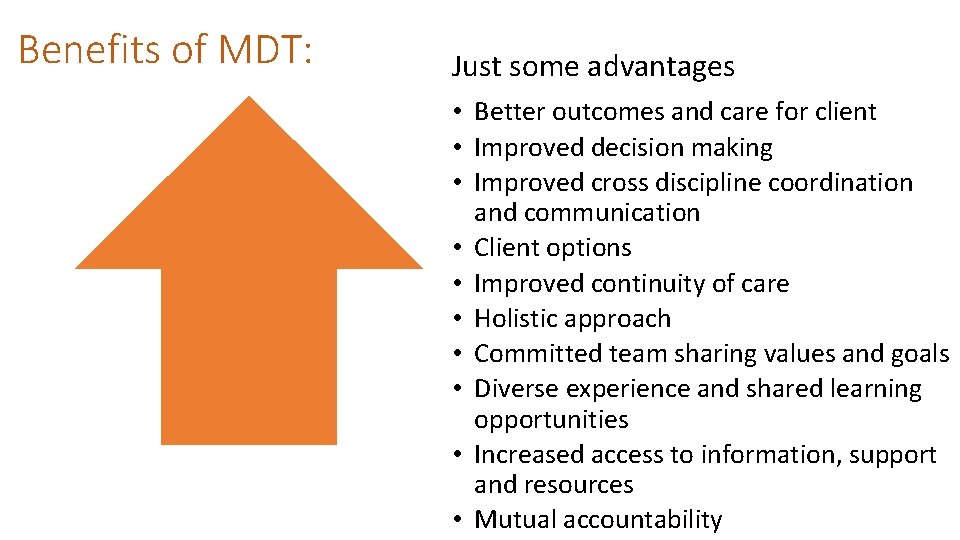 Benefits of MDT:

Just some advantages

• Better outcomes and care for client
• Improved decision making
• Improved cross discipline coordination and communication
• Client options
• Improved continuity of care
• Holistic approach
• Committed team sharing values and goals
• Diverse experience and shared learning opportunities
• Increased access to information, support and resources
• Mutual accountability